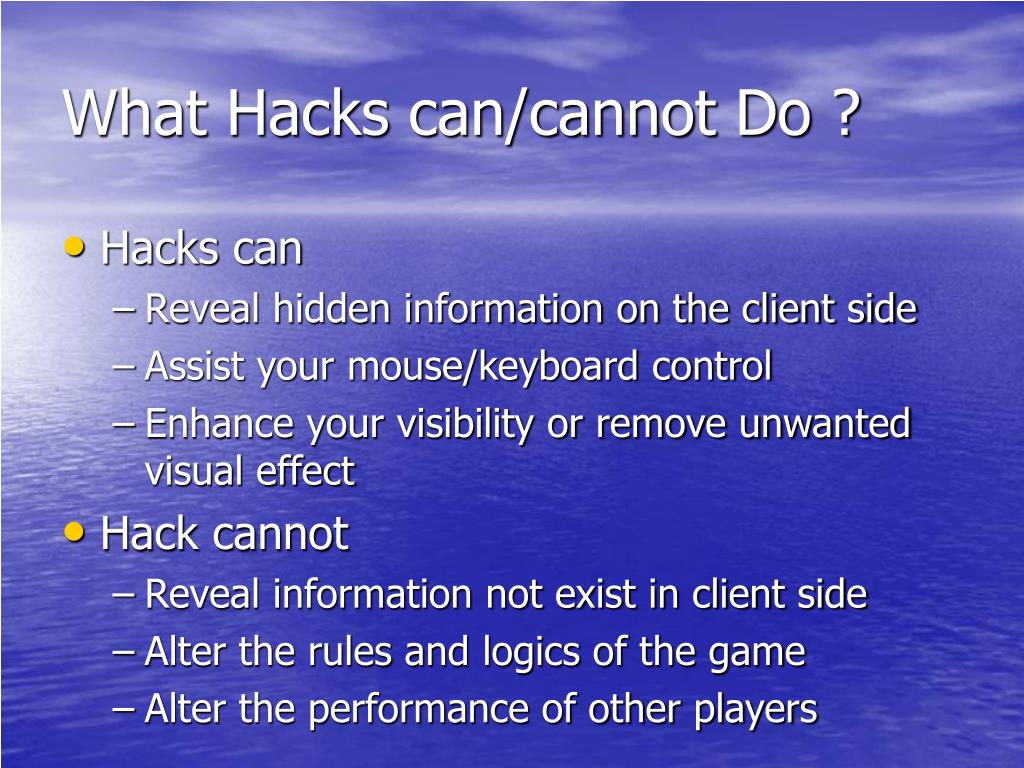 What Hacks can/cannot Do ?

• Hacks can
– Reveal hidden information on the client side
– Assist your mouse/keyboard control
– Enhance your visibility or remove unwanted visual effect

• Hack cannot
– Reveal information not exist in client side
– Alter the rules and logics of the game
– Alter the performance of other players